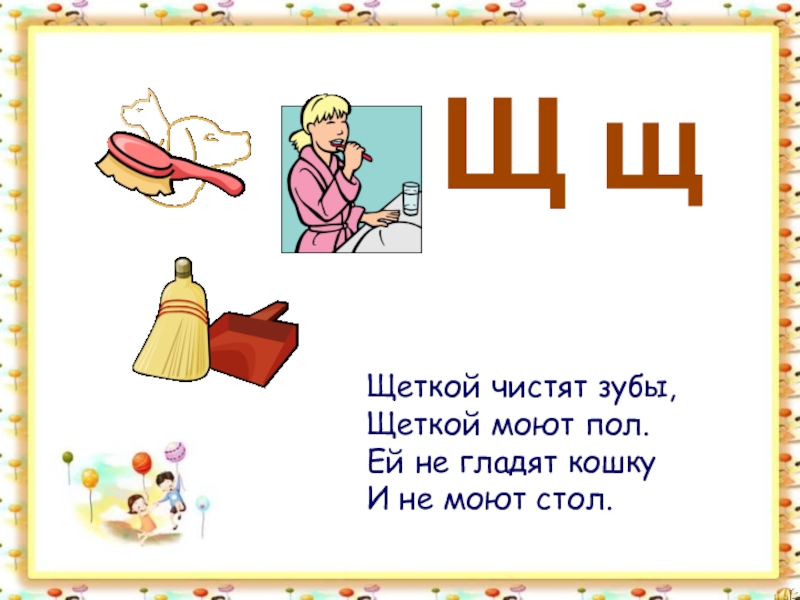 Щ щ

Щеткой чистят зубы,
Щеткой моют пол.
Ей не гладят кошку
И не моют стол.